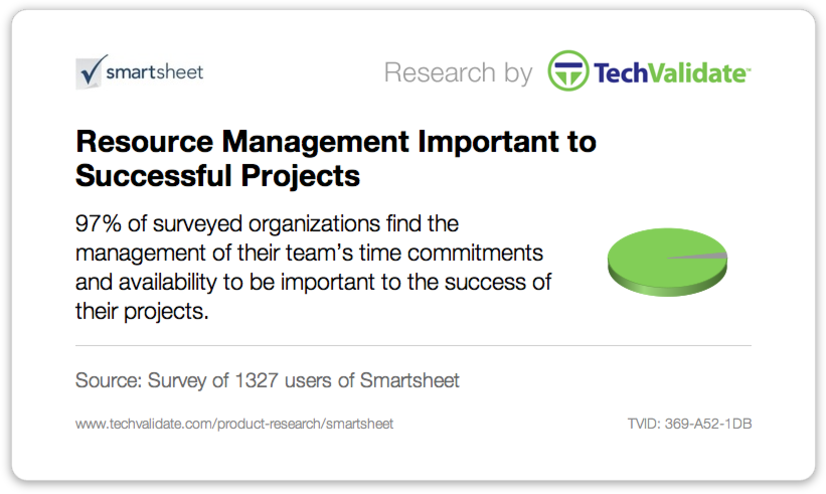 smartsheet

Research by TechValidate

Resource Management Important to Successful Projects

97% of surveyed organizations find the management of their team's time commitments and availability to be important to the success of their projects.

Source: Survey of 1327 users of Smartsheet

www.techvalidate.com/product-research/smartsheet

TVID: 369-A52-1DB